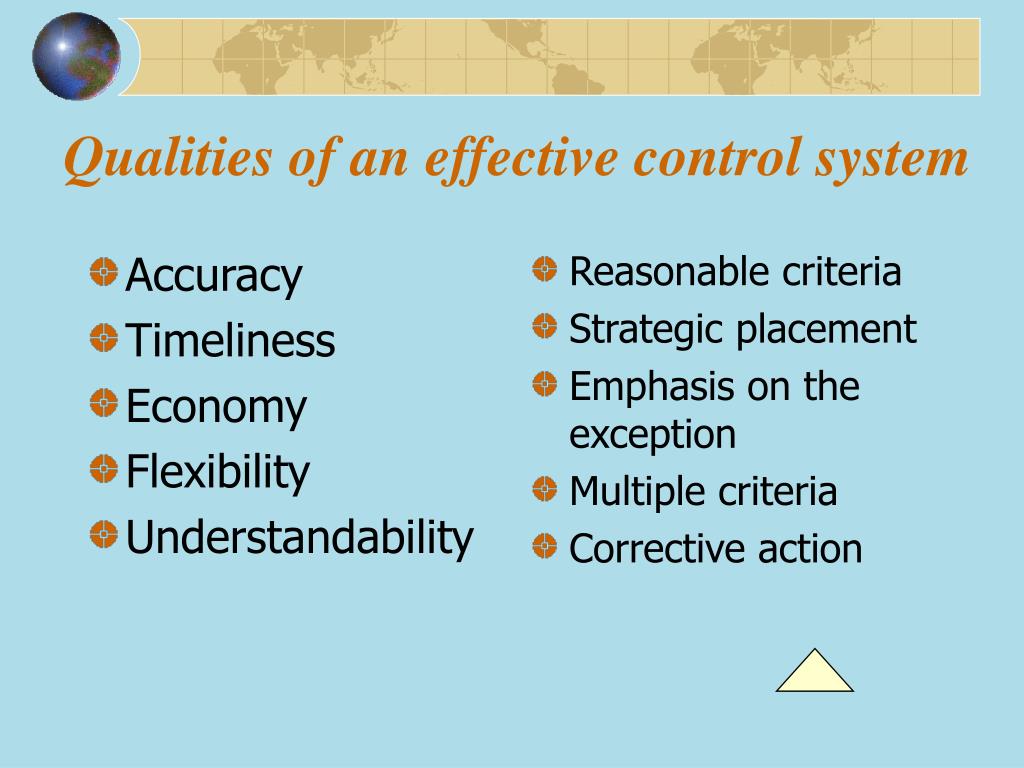 Qualities of an effective control system

Accuracy
Timeliness
Economy
Flexibility
Understandability

Reasonable criteria
Strategic placement
Emphasis on the exception
Multiple criteria
Corrective action